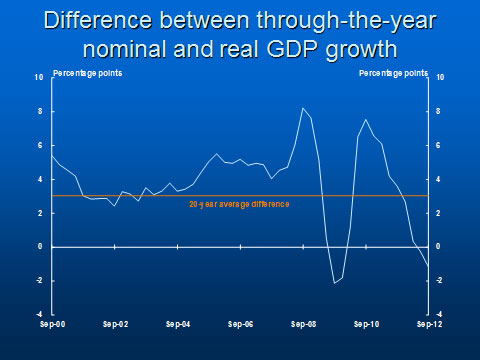 Difference between through-the-year nominal and real GDP growth

Percentage points

Percentage points

10
8
6
4
2
0
-2
-4

10
8
6
4
2
0
-2
-4

20-year average difference

Sep-00 Sep-02 Sep-04 Sep-06 Sep-08 Sep-10 Sep-12